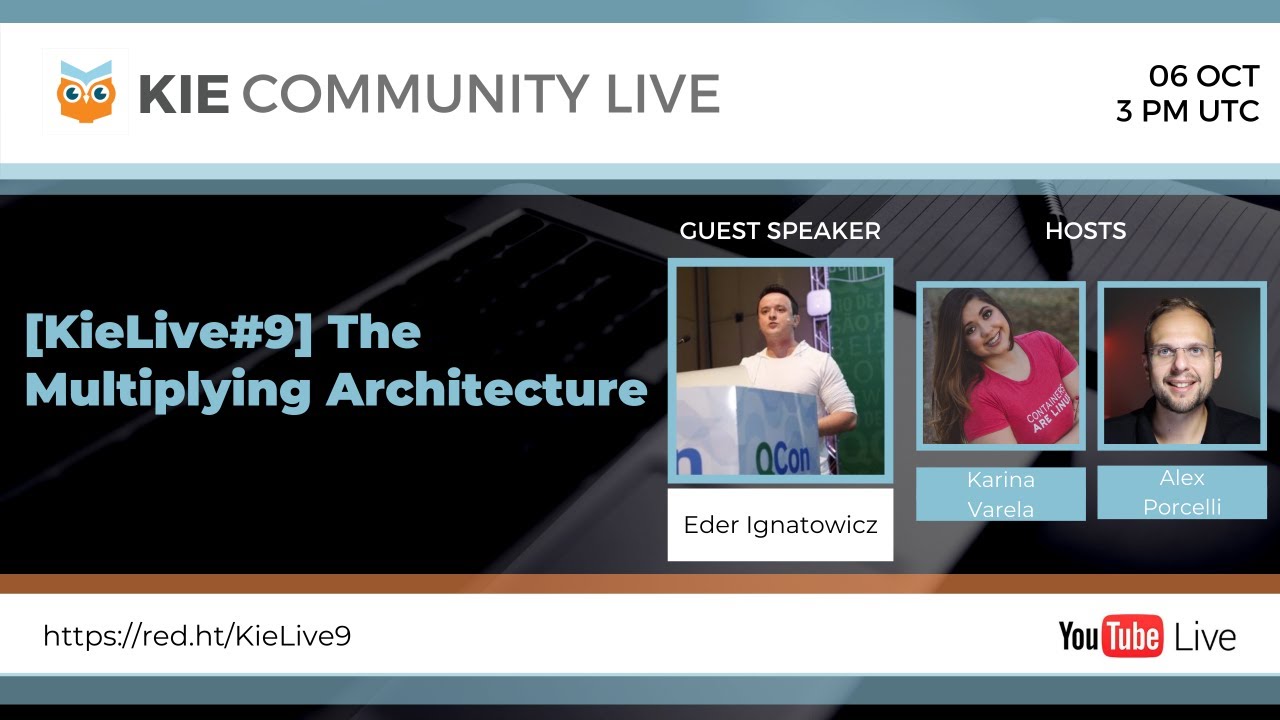 KIE COMMUNITY LIVE

06 OCT
3 PM UTC

[KieLive#9] The Multiplying Architecture

GUEST SPEAKER

QCon

Eder Ignatowicz

HOSTS

CONTAINERS ARE LINUX

Karina Varela

Alex Porcelli

https://red.ht/KieLive9

YouTube Live